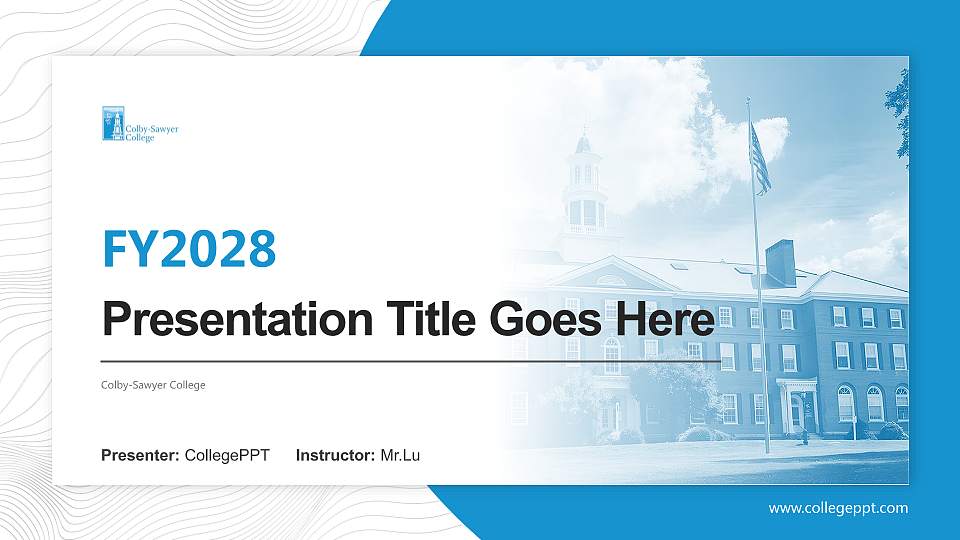 Colby-Sawyer College

FY2028

Presentation Title Goes Here

Colby-Sawyer College

Presenter: CollegePPT Instructor: Mr.Lu

www.collegeppt.com